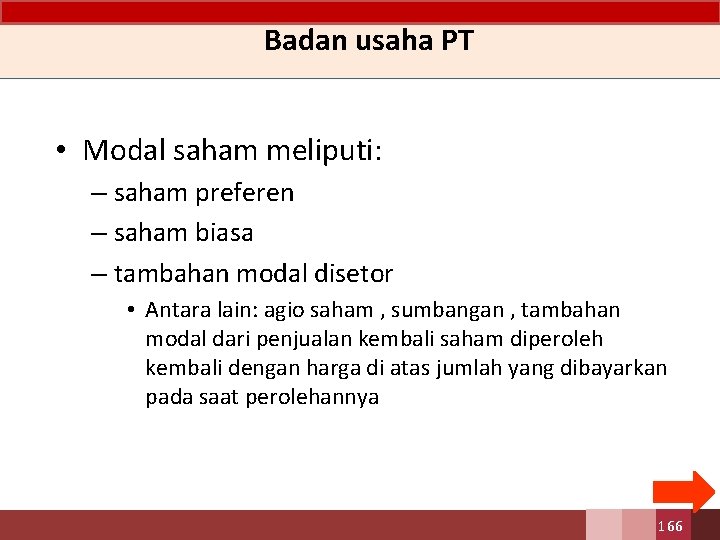 Badan usaha PT

• Modal saham meliputi:
– saham preferen
– saham biasa
– tambahan modal disetor
• Antara lain: agio saham , sumbangan , tambahan modal dari penjualan kembali saham diperoleh kembali dengan harga di atas jumlah yang dibayarkan pada saat perolehannya

166